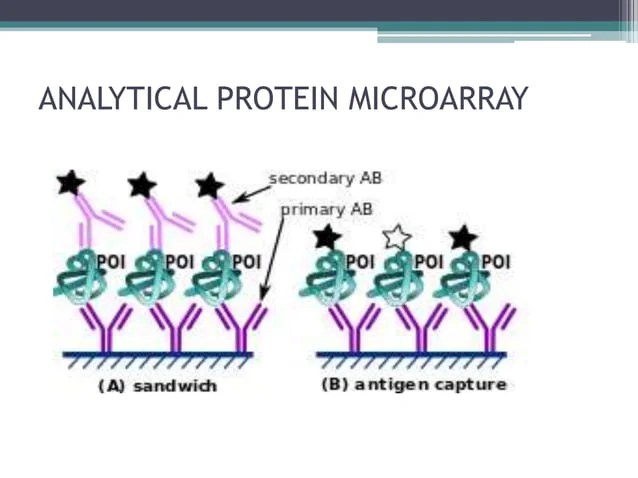 ANALYTICAL PROTEIN MICROARRAY

secondary AB

primary AB

POI POI POI

POI POI POI

(A) sandwich

(B) antigen capture